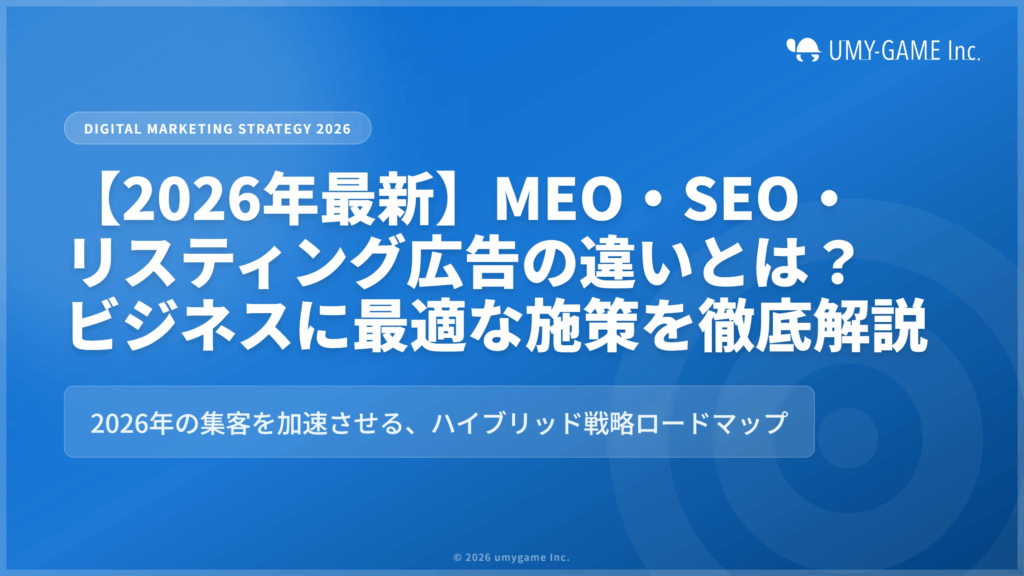 UMY-GAME Inc.

DIGITAL MARKETING STRATEGY 2026

【2026年最新】MEO・SEO・リスティング広告の違いとは？ビジネスに最適な施策を徹底解説

2026年の集客を加速させる、ハイブリッド戦略ロードマップ

© 2026 umygame Inc.